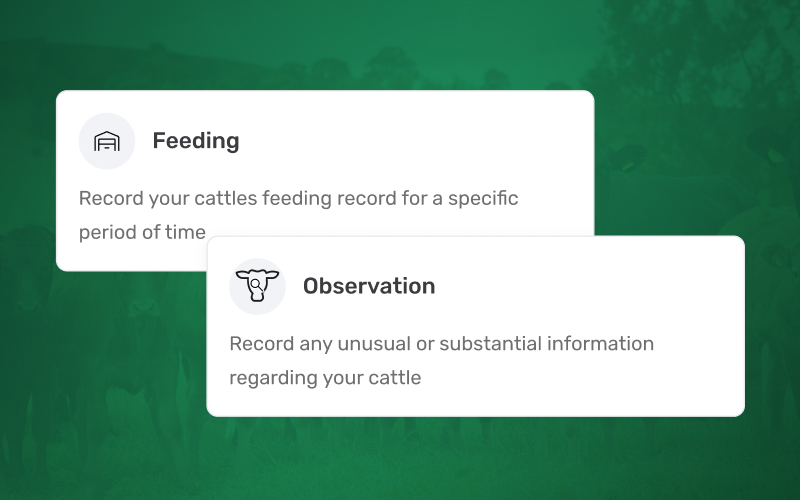 Feeding

Record your cattles feeding record for a specific period of time

Observation

Record any unusual or substantial information regarding your cattle